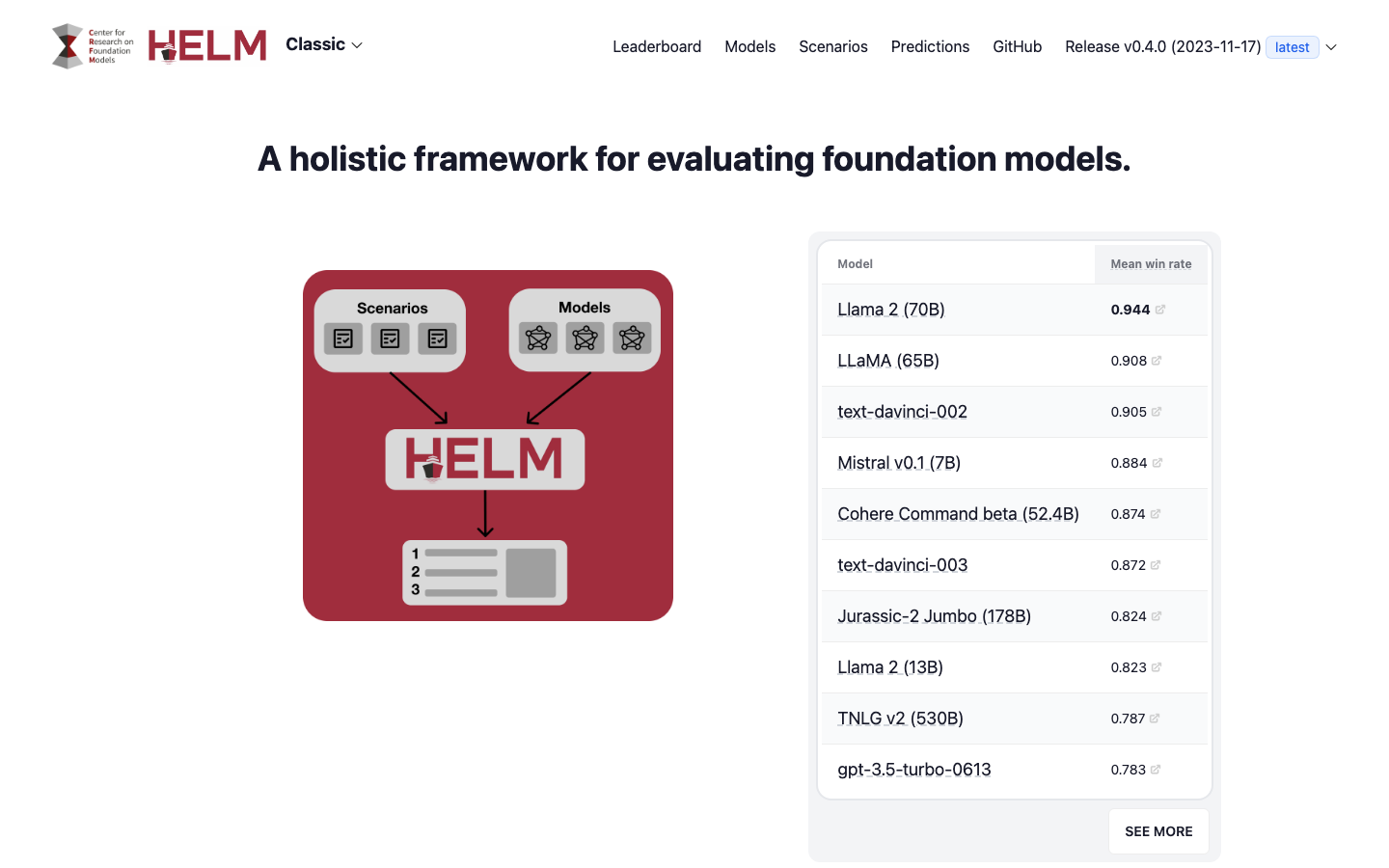 Center for Research on Foundation Models

HELM Classic

Leaderboard Models Scenarios Predictions GitHub Release v0.4.0 (2023-11-17) latest

A holistic framework for evaluating foundation models.

Scenarios

Models

HELM

1
2
3

| Model | Mean win rate |
|---|---|
| Llama 2 (70B) | 0.944 |
| LLaMA (65B) | 0.908 |
| text-davinci-002 | 0.905 |
| Mistral v0.1 (7B) | 0.884 |
| Cohere Command beta (52.4B) | 0.874 |
| text-davinci-003 | 0.872 |
| Jurassic-2 Jumbo (178B) | 0.824 |
| Llama 2 (13B) | 0.823 |
| TNLG v2 (530B) | 0.787 |
| gpt-3.5-turbo-0613 | 0.783 |

SEE MORE